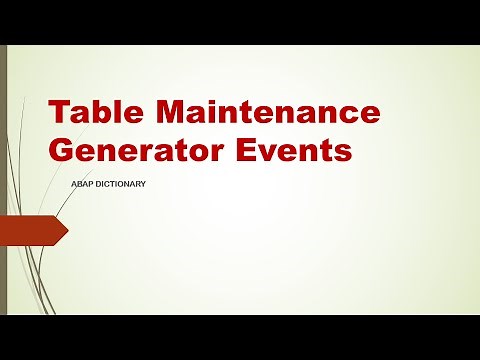 Table Maintenance Generator Events

ABAP DICTIONARY